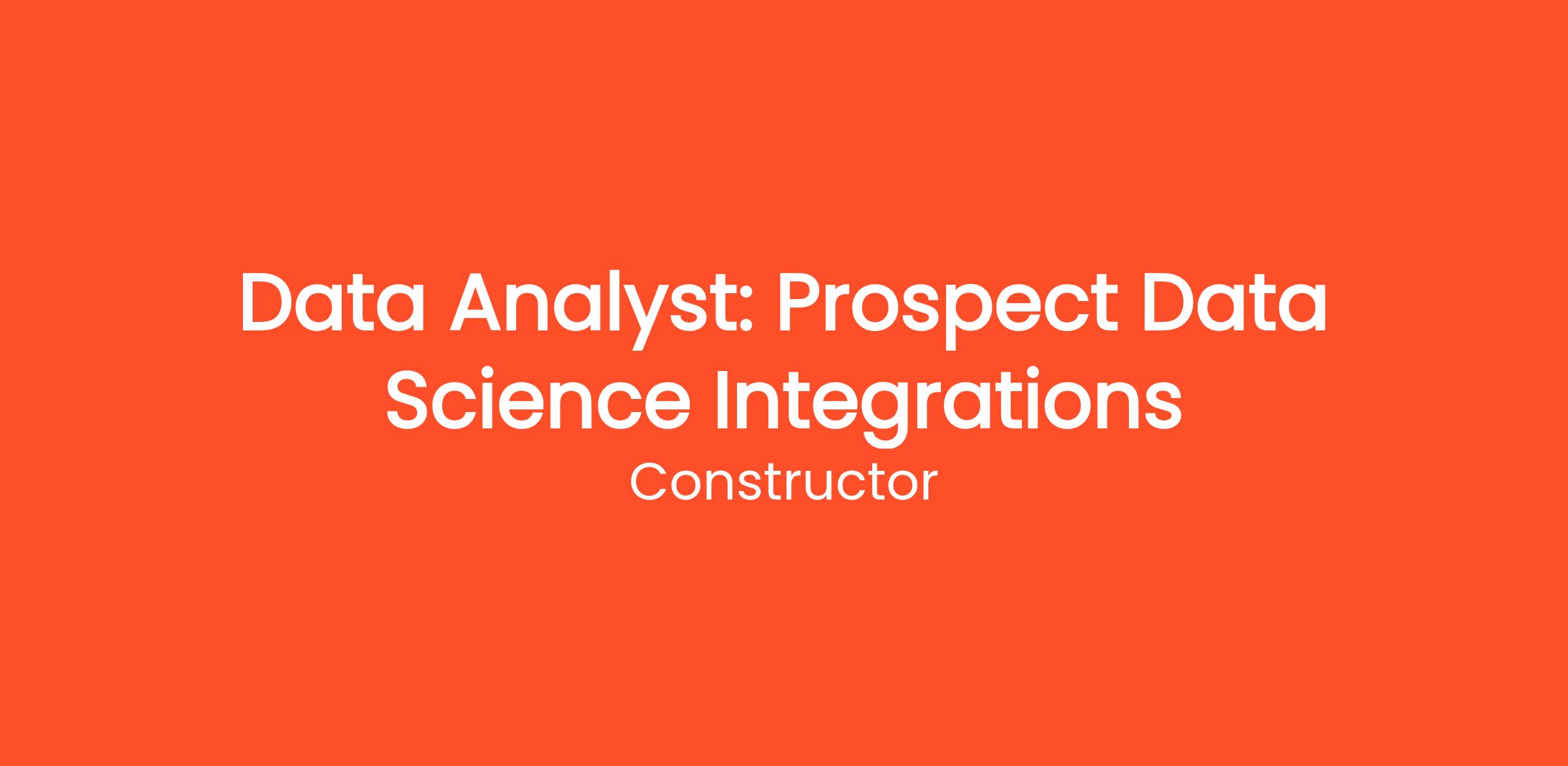 Data Analyst: Prospect Data Science Integrations

Constructor